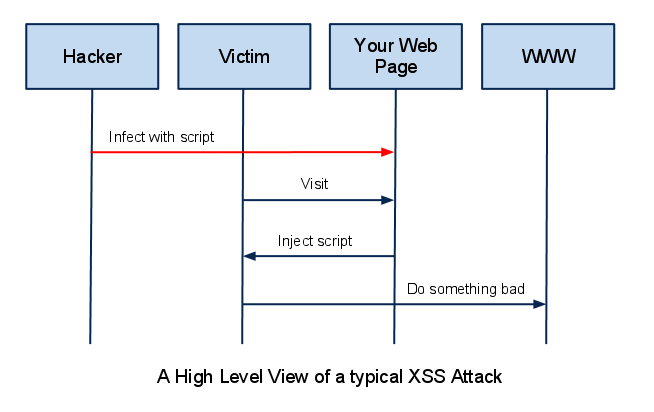 Hacker

Victim

Your Web Page

WWW

Infect with script

Visit

Inject script

Do something bad

A High Level View of a typical XSS Attack